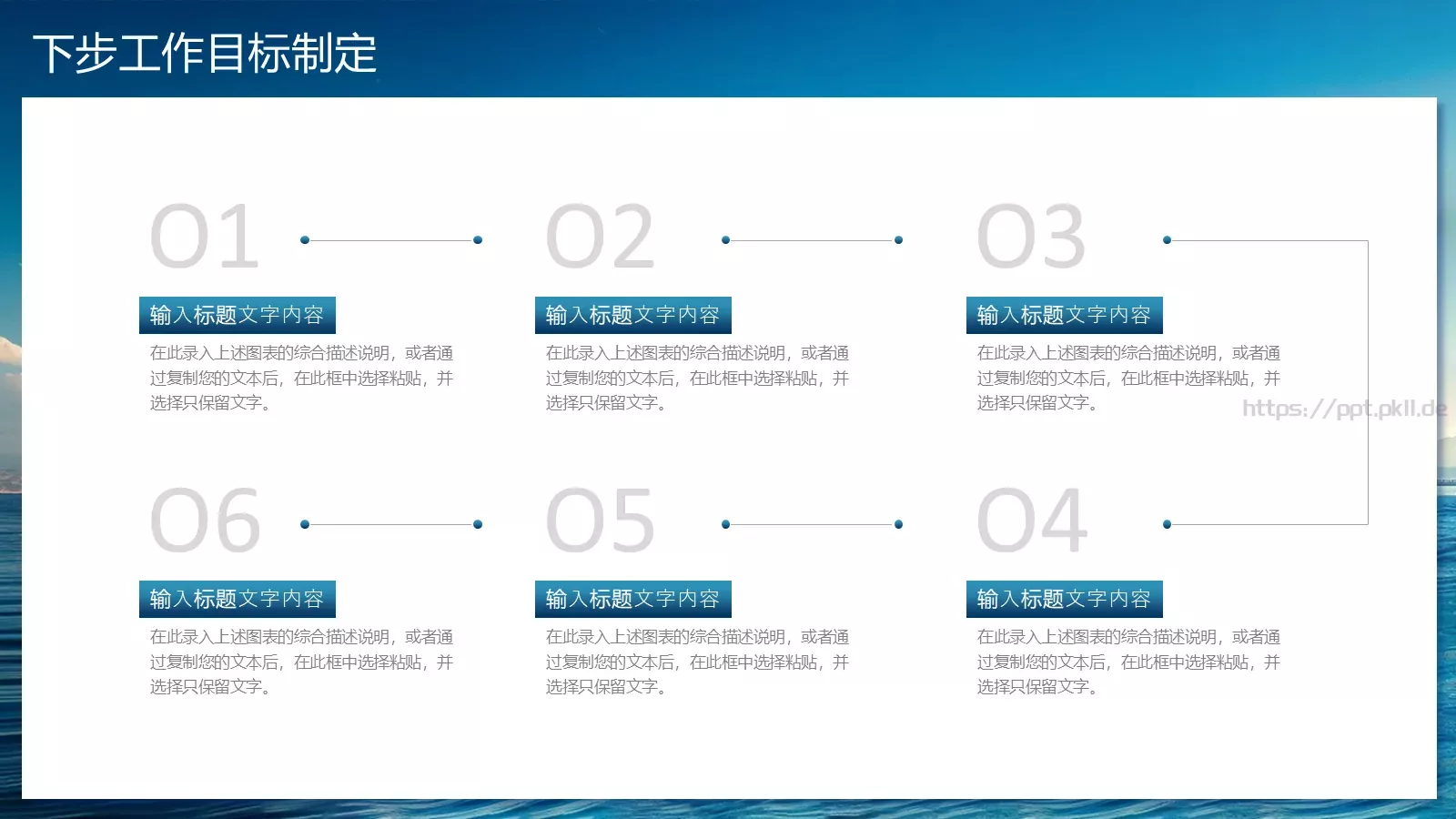 下步工作目标制定

01

输入标题文字内容

在此录入上述图表的综合描述说明，或者通过复制您的文本后，在此框中选择粘贴，并选择只保留文字。

02

输入标题文字内容

在此录入上述图表的综合描述说明，或者通过复制您的文本后，在此框中选择粘贴，并选择只保留文字。

03

输入标题文字内容

在此录入上述图表的综合描述说明，或者通过复制您的文本后，在此框中选择粘贴，并选择只保留文字。

https://ppt.pkll.de

06

输入标题文字内容

在此录入上述图表的综合描述说明，或者通过复制您的文本后，在此框中选择粘贴，并选择只保留文字。

05

输入标题文字内容

在此录入上述图表的综合描述说明，或者通过复制您的文本后，在此框中选择粘贴，并选择只保留文字。

04

输入标题文字内容

在此录入上述图表的综合描述说明，或者通过复制您的文本后，在此框中选择粘贴，并选择只保留文字。